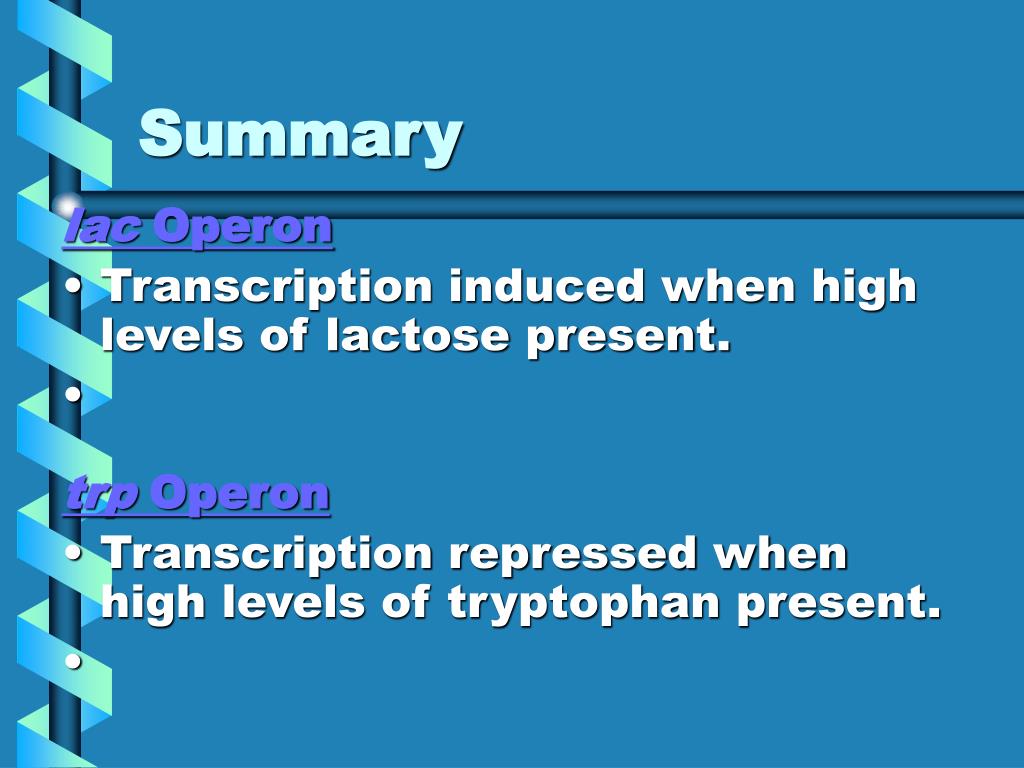 Summary

lac Operon

• Transcription induced when high levels of lactose present.

•

trp Operon

• Transcription repressed when high levels of tryptophan present.

•